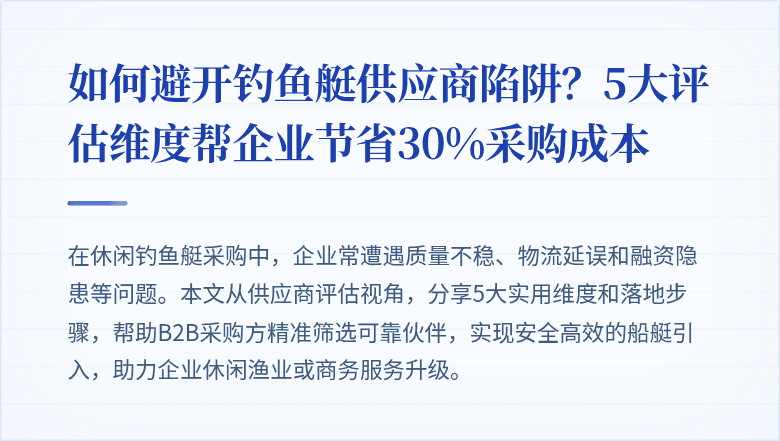 如何避开钓鱼艇供应商陷阱？5大评估维度帮企业节省30%采购成本

在休闲钓鱼艇采购中，企业常遭遇质量不稳、物流延误和融资隐患等问题。本文从供应商评估视角，分享5大实用维度和落地步骤，帮助B2B采购方精准筛选可靠伙伴，实现安全高效的船艇引入，助力企业休闲渔业或商务服务升级。